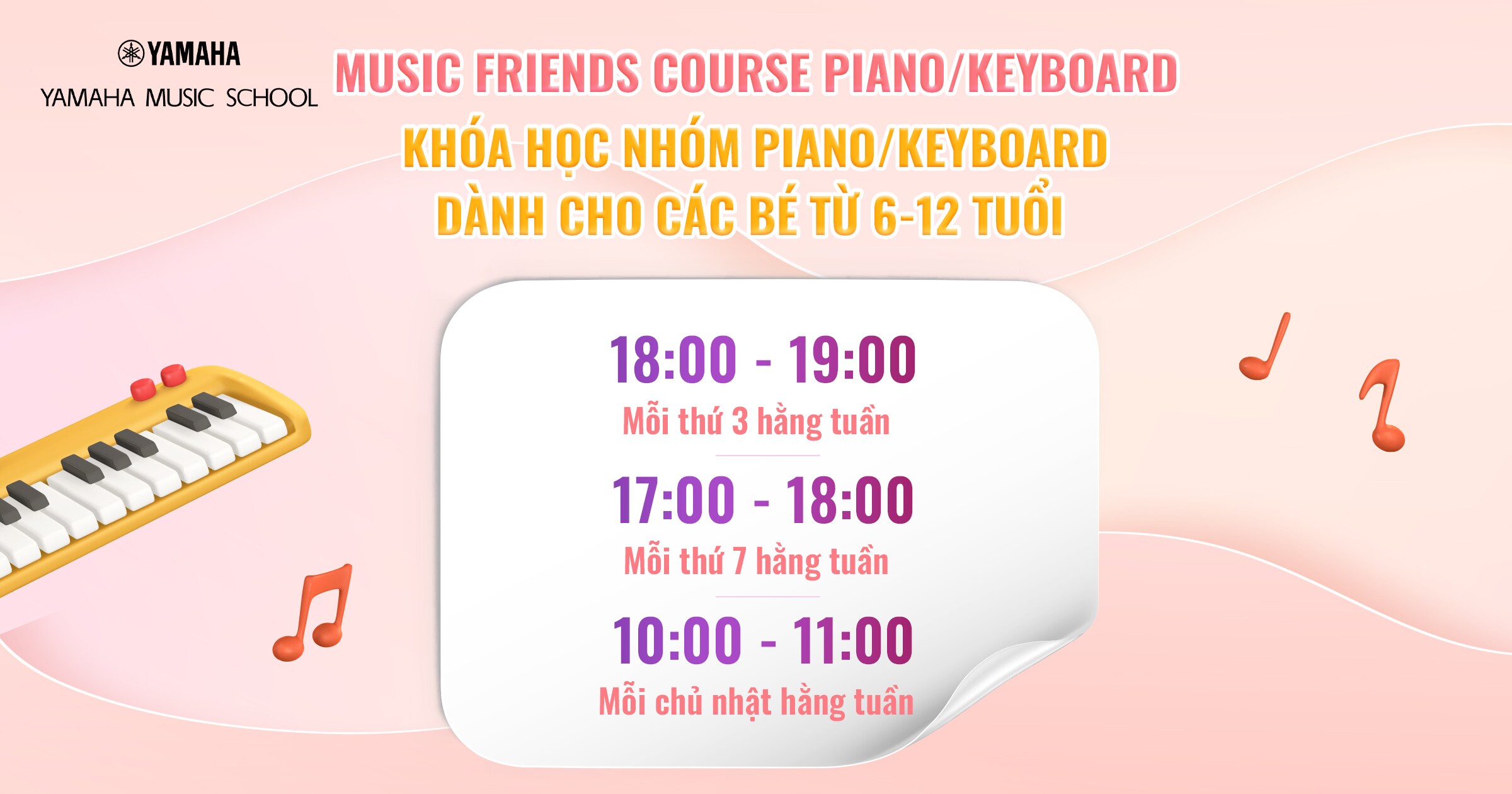 YAMAHA
YAMAHA MUSIC SCHOOL

MUSIC FRIENDS COURSE PIANO/KEYBOARD
KHÓA HỌC NHÓM PIANO/KEYBOARD
DÀNH CHO CÁC BÉ TỪ 6-12 TUỔI

18:00 - 19:00
Mỗi thứ 3 hằng tuần

17:00 - 18:00
Mỗi thứ 7 hằng tuần

10:00 - 11:00
Mỗi chủ nhật hằng tuần